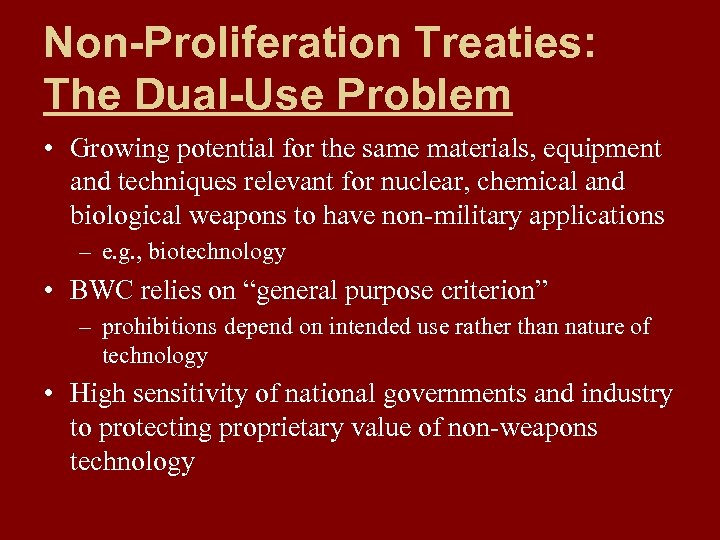 Non-Proliferation Treaties:
The Dual-Use Problem

• Growing potential for the same materials, equipment and techniques relevant for nuclear, chemical and biological weapons to have non-military applications
– e.g., biotechnology

• BWC relies on “general purpose criterion”
– prohibitions depend on intended use rather than nature of technology

• High sensitivity of national governments and industry to protecting proprietary value of non-weapons technology